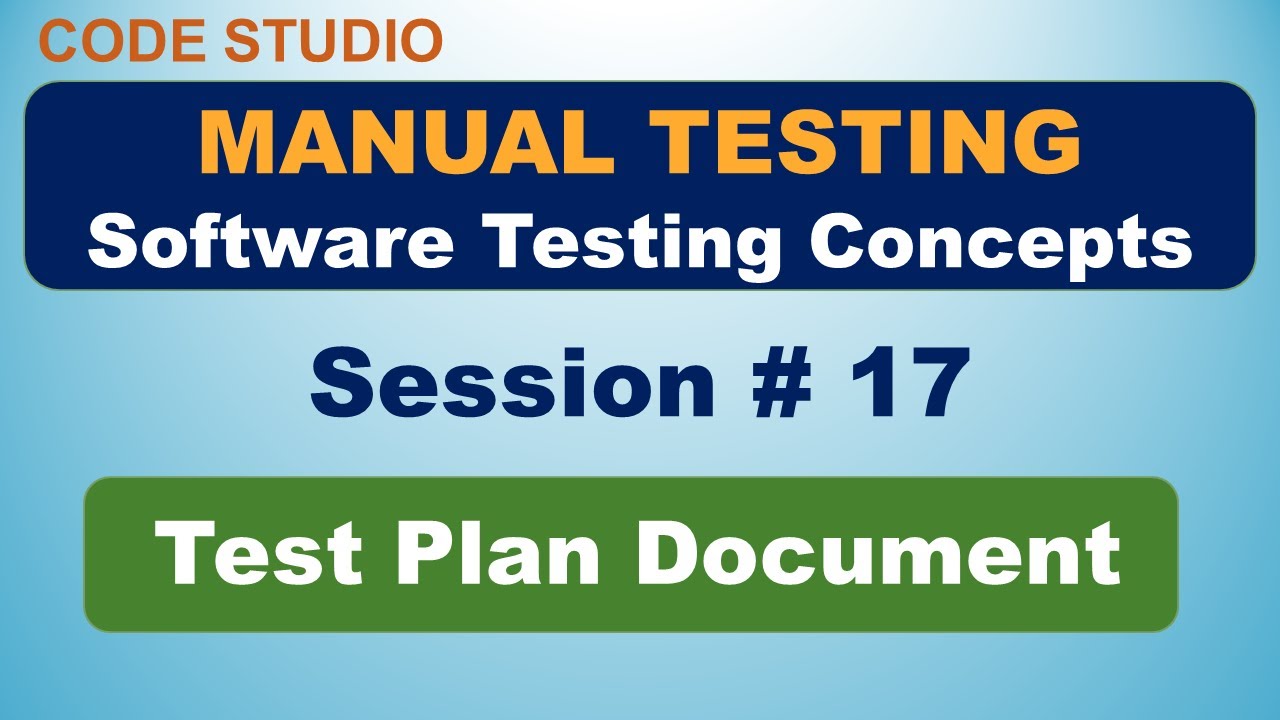 CODE STUDIO

MANUAL TESTING
Software Testing Concepts

Session # 17

Test Plan Document